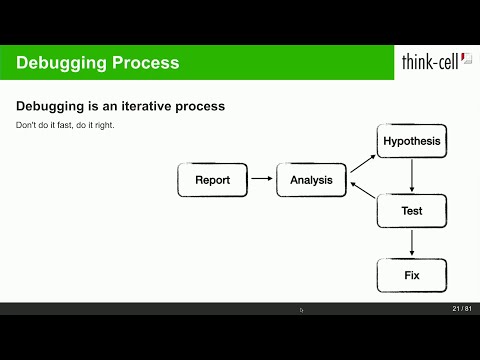 Debugging Process

think-cell

Debugging is an iterative process

Don't do it fast, do it right.

Report

Analysis

Hypothesis

Test

Fix

21 / 81